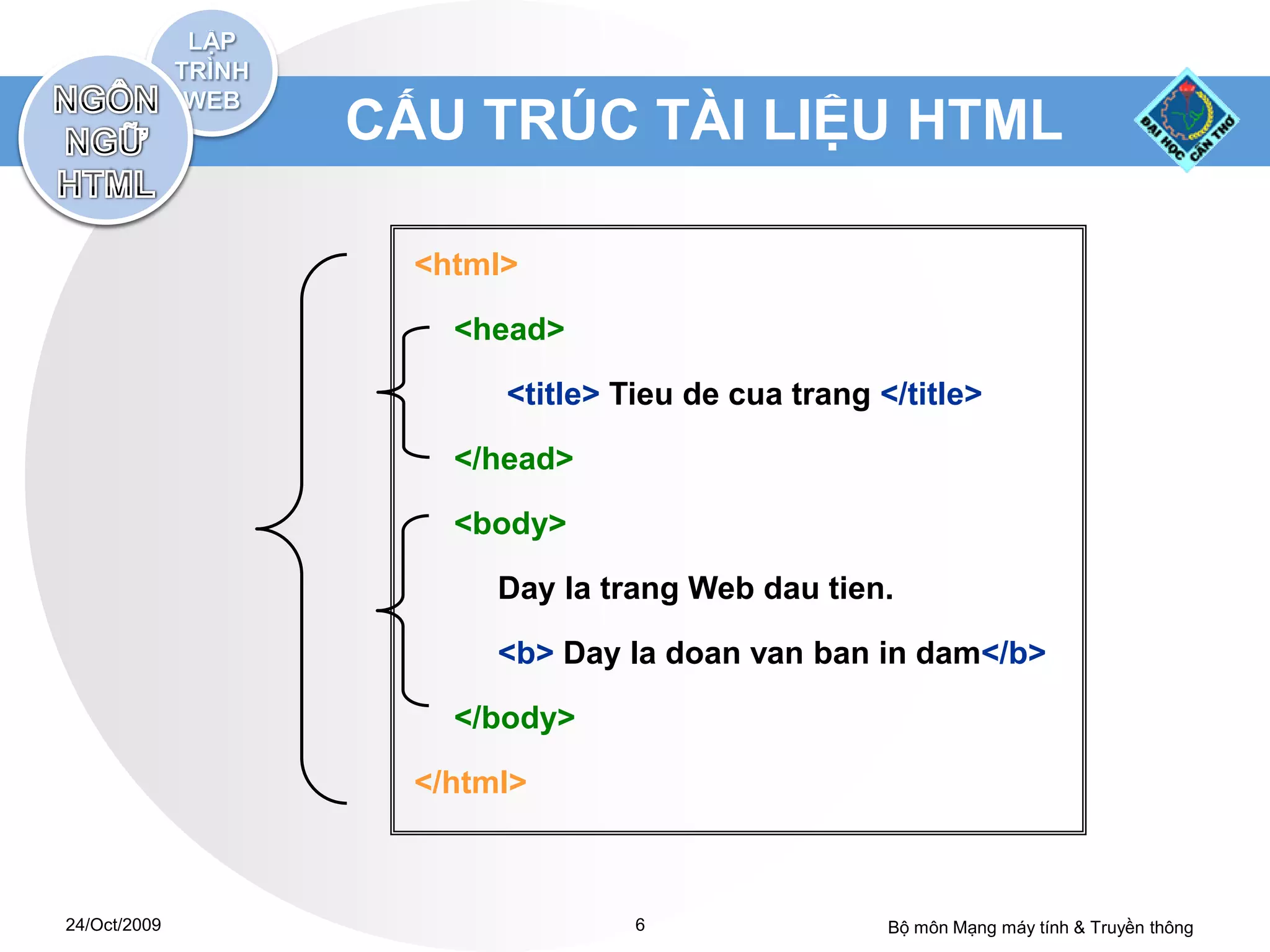 LẬP TRÌNH WEB

NGÔN NGỮ HTML

CẤU TRÚC TÀI LIỆU HTML

ĐẠI HỌC CẦN THƠ

<html>

<head>

<title> Tieu de cua trang </title>

</head>

<body>

Day la trang Web dau tien.

<b> Day la doan van ban in dam</b>

</body>

</html>

24/Oct/2009

6

Bộ môn Mạng máy tính & Truyền thông